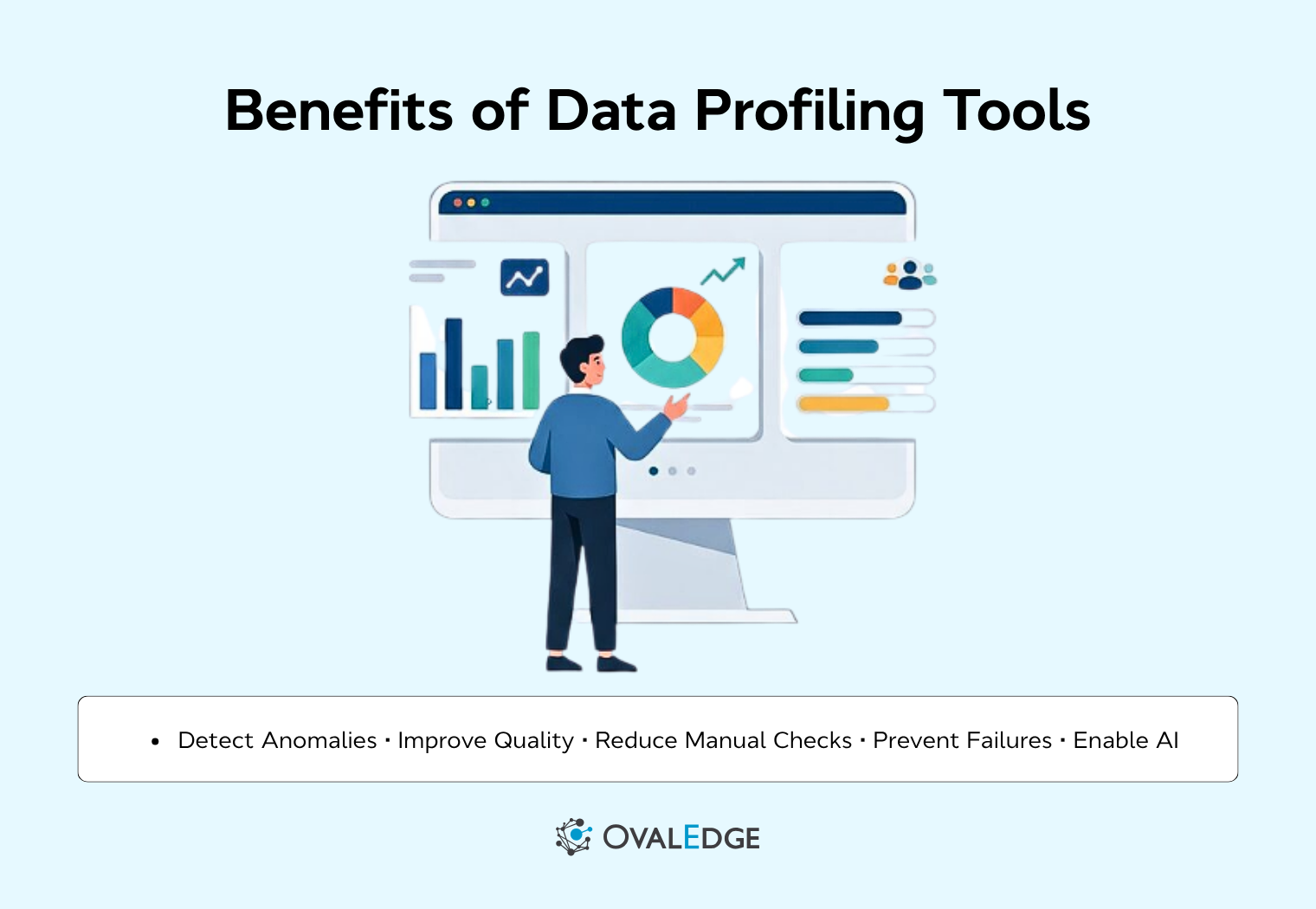 Benefits of Data Profiling Tools

• Detect Anomalies · Improve Quality · Reduce Manual Checks · Prevent Failures · Enable AI

OVALEDGE